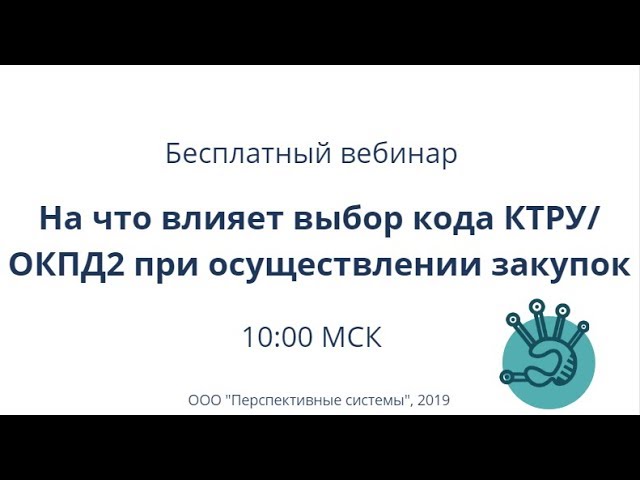 Бесплатный вебинар

На что влияет выбор кода КТРУ/ ОКПД2 при осуществлении закупок

10:00 МСК

ООО "Перспективные системы", 2019